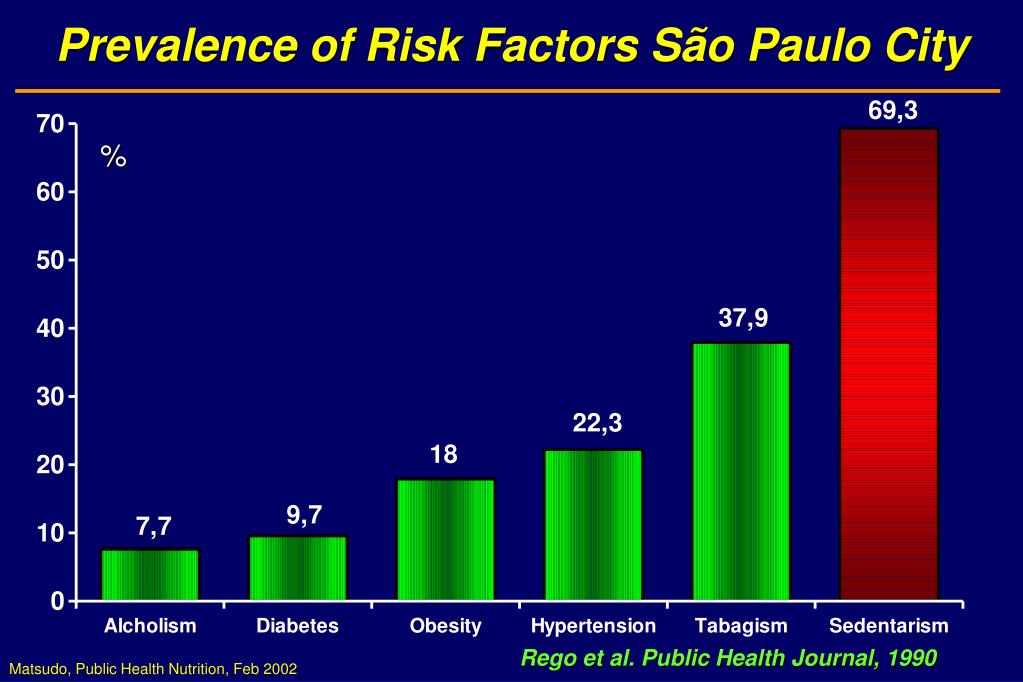 Prevalence of Risk Factors São Paulo City

%

70
60
50
40
30
20
10
0

7,7
9,7
18
22,3
37,9
69,3

Alcholism
Diabetes
Obesity
Hypertension
Tabagism
Sedentarism

Rego et al. Public Health Journal, 1990

Matsudo, Public Health Nutrition, Feb 2002